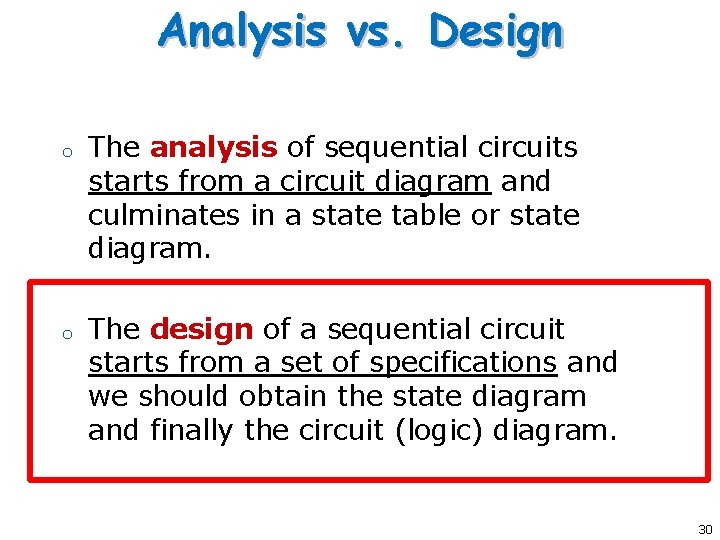 Analysis vs. Design

o The analysis of sequential circuits starts from a circuit diagram and culminates in a state table or state diagram.

o The design of a sequential circuit starts from a set of specifications and we should obtain the state diagram and finally the circuit (logic) diagram.

30